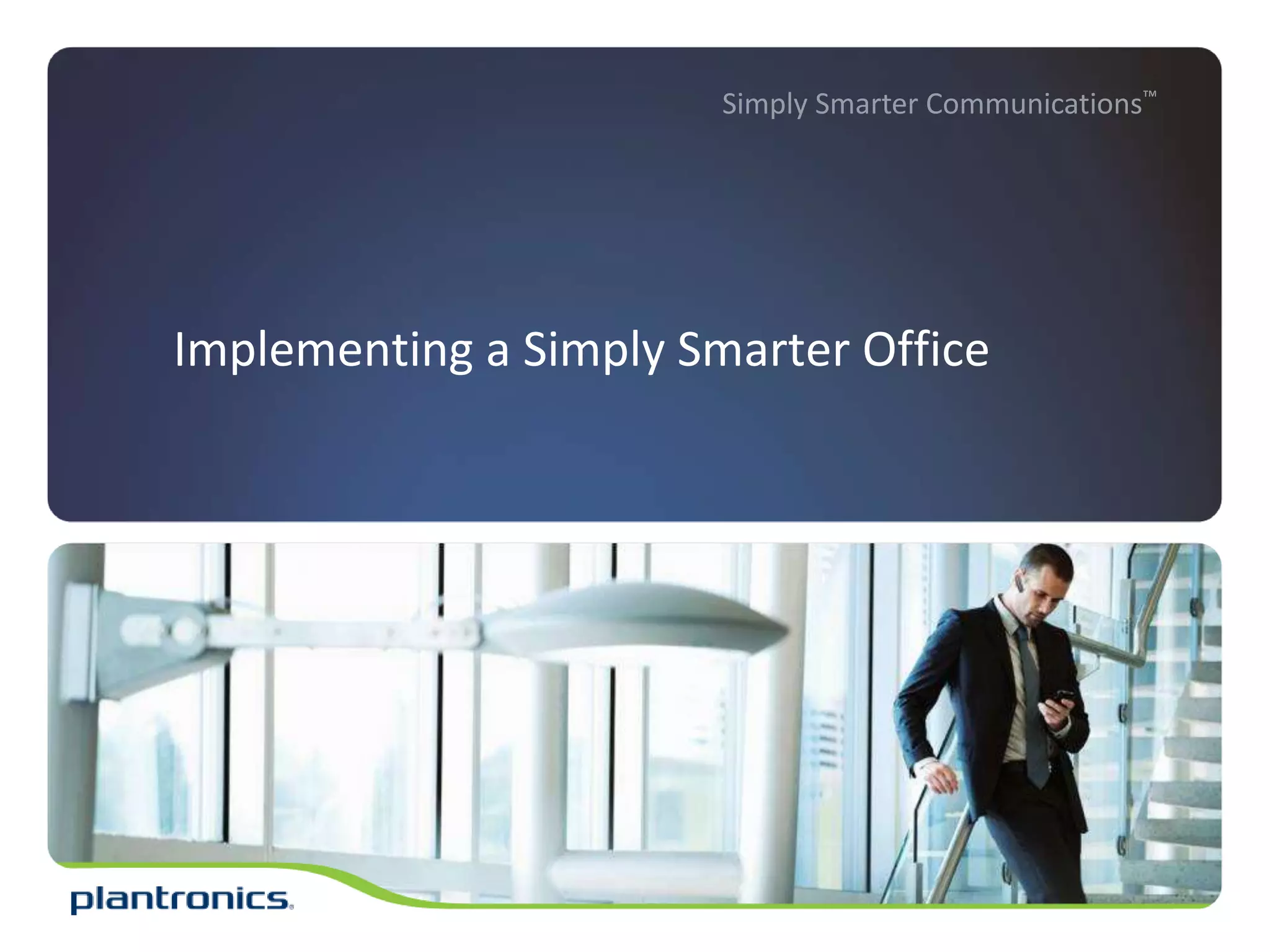 Simply Smarter Communications™

Implementing a Simply Smarter Office

plantronics.